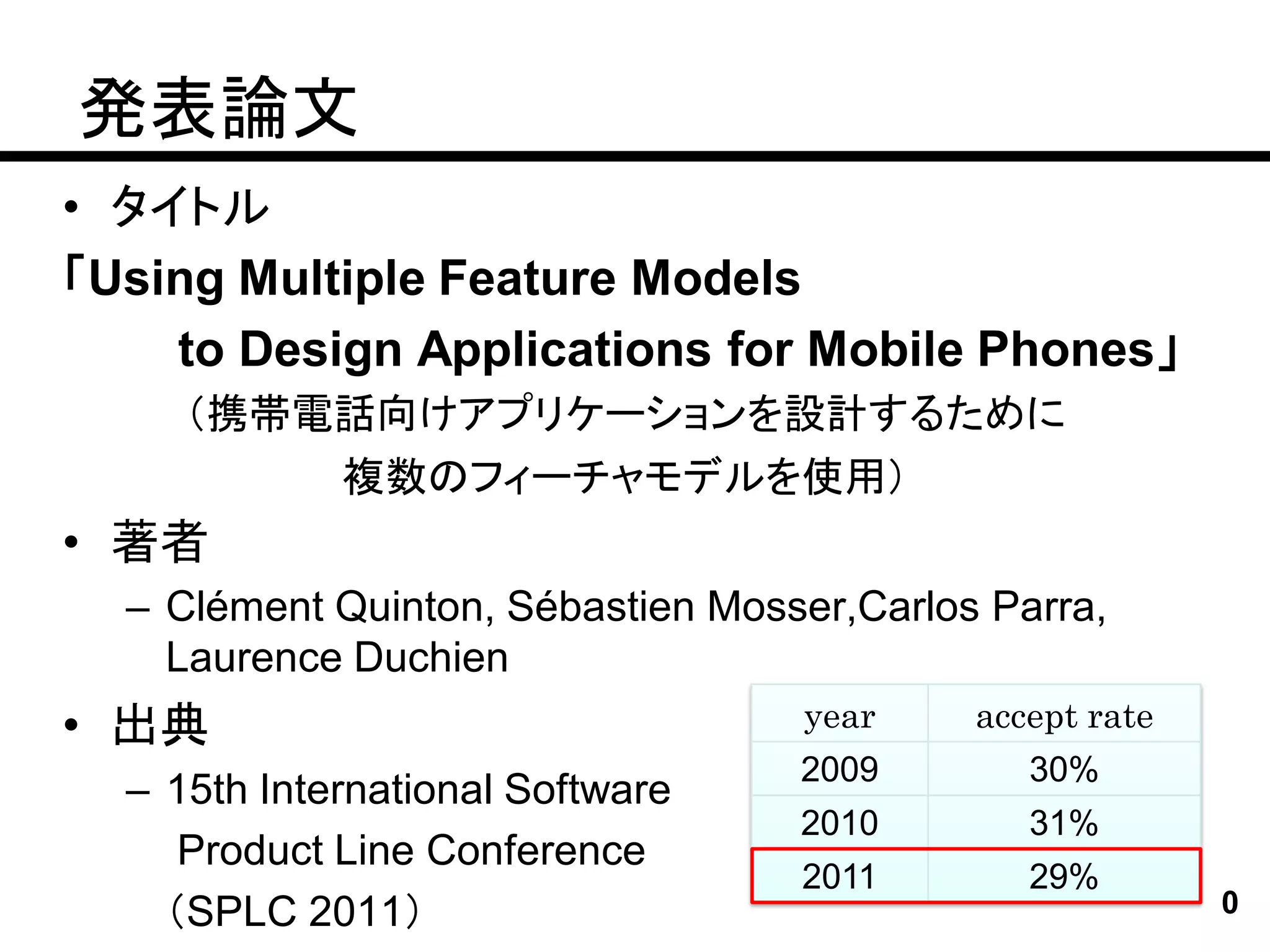 発表論文

• タイトル

「Using Multiple Feature Models to Design Applications for Mobile Phones」

（携帯電話向けアプリケーションを設計するために複数のフィーチャモデルを使用）

• 著者

– Clément Quinton, Sébastien Mosser,Carlos Parra, Laurence Duchien

• 出典

– 15th International Software Product Line Conference （SPLC 2011）

| year | accept rate |
|---|---|
| 2009 | 30% |
| 2010 | 31% |
| 2011 | 29% |

0